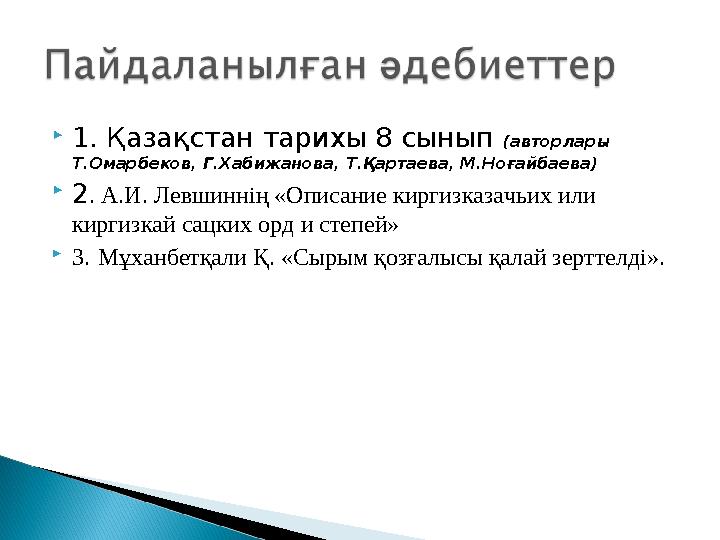 Пайдаланылған әдебиеттер

1. Қазақстан тарихы 8 сынып (авторлары Т.Омарбеков, Г.Хабижанова, Т.Қартаева, М.Ноғайбаева)

2. А.И. Левшиннің «Описание киргизказачьих или киргизкай сацких орд и степей»

3. Мұханбетқали Қ. «Сырым қозғалысы қалай зерттелді».